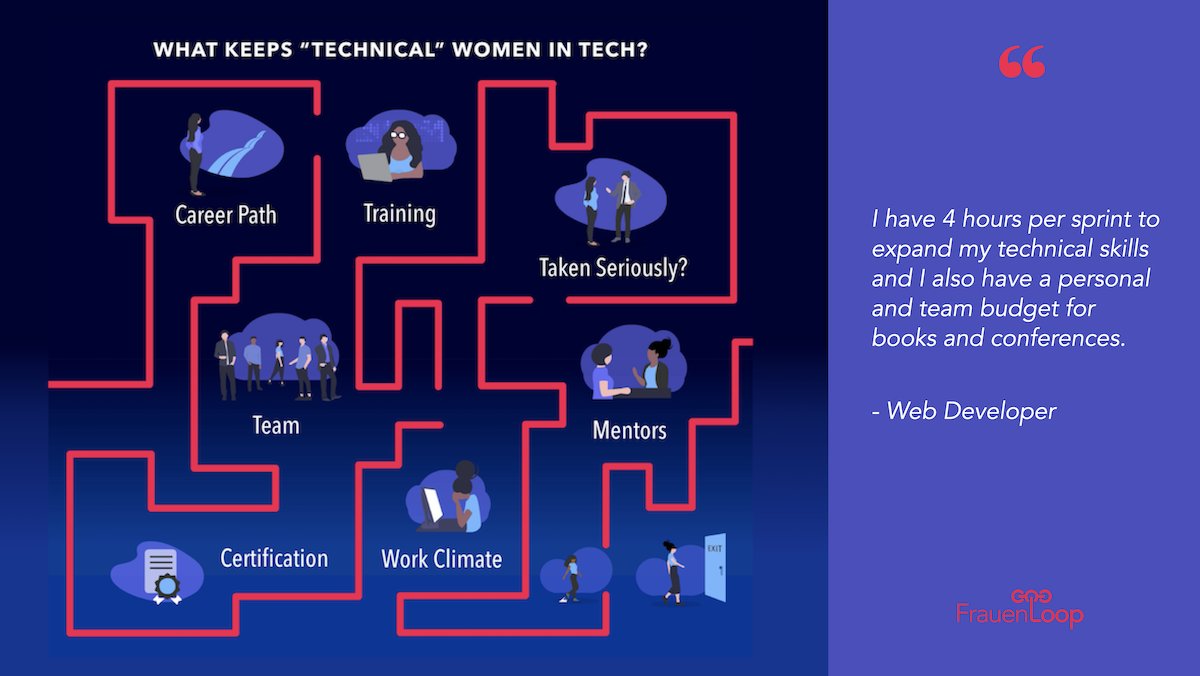 WHAT KEEPS "TECHNICAL" WOMEN IN TECH?

Career Path

Training

Taken Seriously?

Team

Mentors

Certification

Work Climate

EXIT

"

I have 4 hours per sprint to expand my technical skills and I also have a personal and team budget for books and conferences.

- Web Developer

FrauenLoop